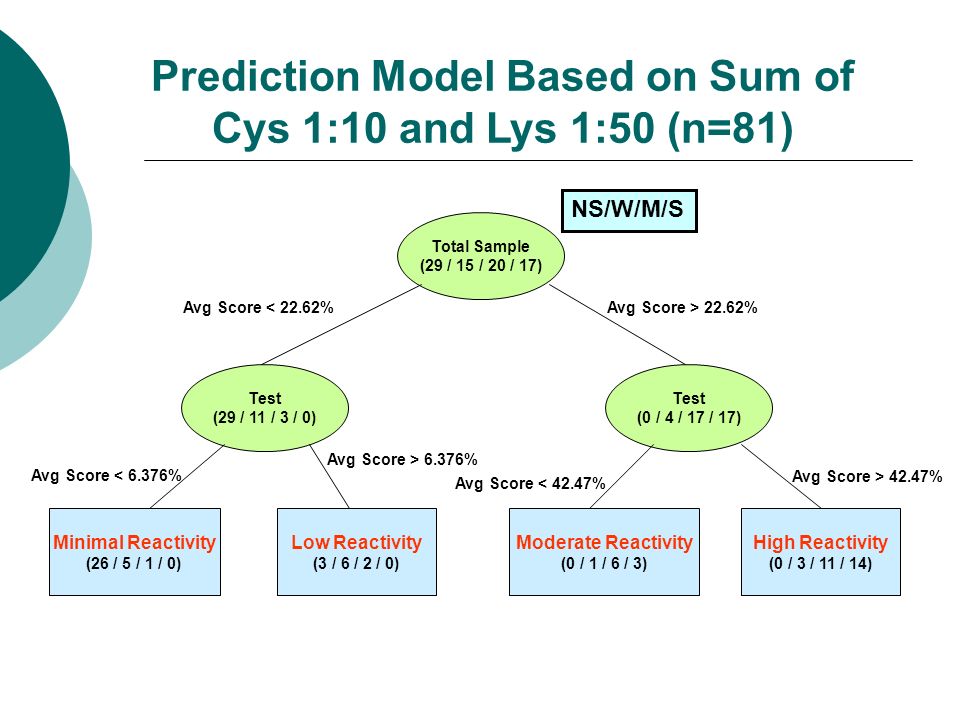 Prediction Model Based on Sum of Cys 1:10 and Lys 1:50 (n=81)

NS/W/M/S

Total Sample
(29 / 15 / 20 / 17)

Avg Score < 22.62%

Avg Score > 22.62%

Test
(29 / 11 / 3 / 0)

Test
(0 / 4 / 17 / 17)

Avg Score < 6.376%

Avg Score > 6.376%

Avg Score < 42.47%

Avg Score > 42.47%

Minimal Reactivity
(26 / 5 / 1 / 0)

Low Reactivity
(3 / 6 / 2 / 0)

Moderate Reactivity
(0 / 1 / 6 / 3)

High Reactivity
(0 / 3 / 11 / 14)